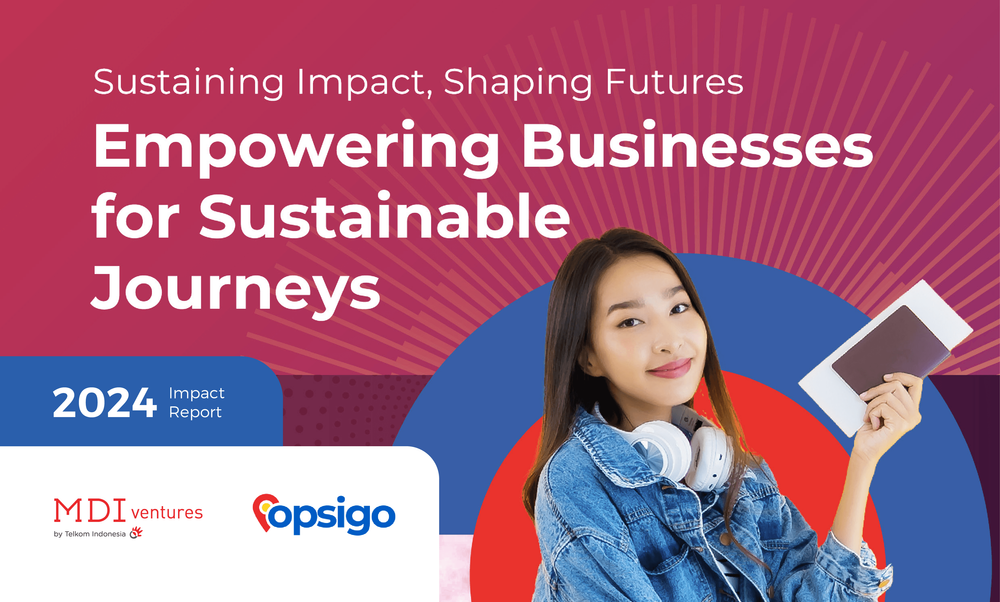 Sustaining Impact, Shaping Futures

Empowering Businesses for Sustainable Journeys

2024 Impact Report

MDI ventures
by Telkom Indonesia

opsigo